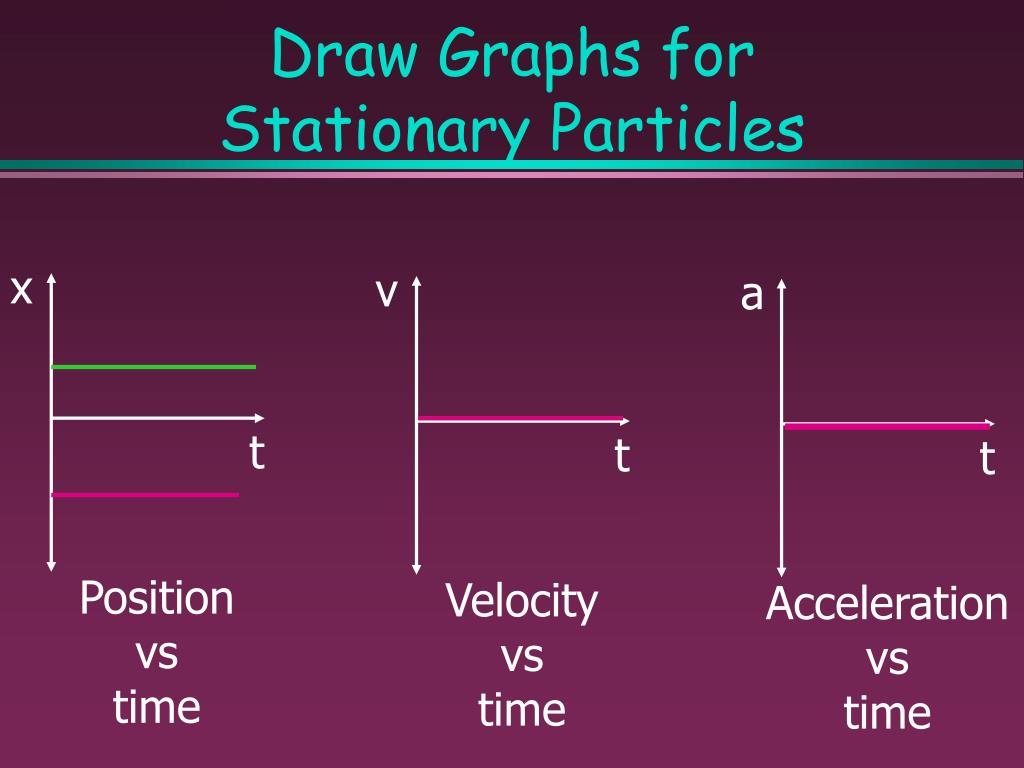 Draw Graphs for Stationary Particles

x

t

Position vs time

v

t

Velocity vs time

a

t

Acceleration vs time